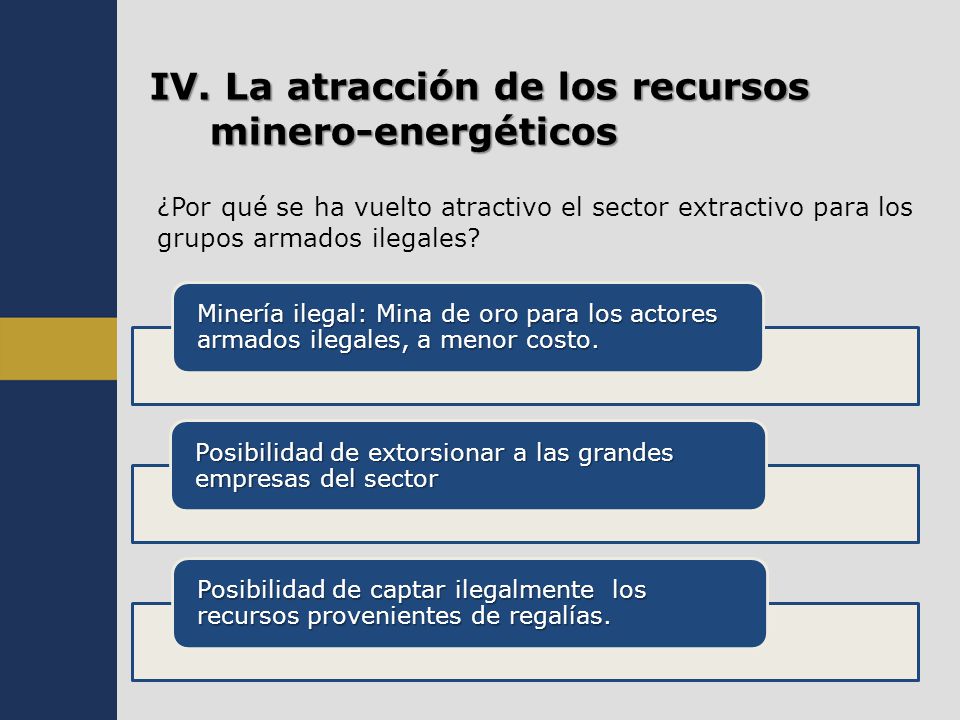 IV. La atracción de los recursos minero-energéticos

¿Por qué se ha vuelto atractivo el sector extractivo para los grupos armados ilegales?

Minería ilegal: Mina de oro para los actores armados ilegales, a menor costo.

Posibilidad de extorsionar a las grandes empresas del sector

Posibilidad de captar ilegalmente los recursos provenientes de regalías.